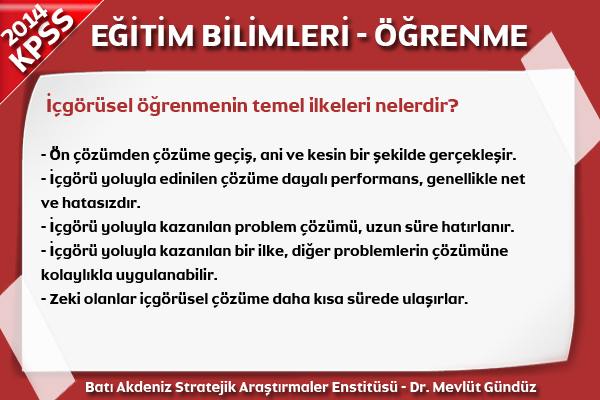 2014 KPSS

EĞİTİM BİLİMLERİ - ÖĞRENME

İçgörüsel öğrenmenin temel ilkeleri nelerdir?

- Ön çözümden çözüme geçiş, ani ve kesin bir şekilde gerçekleşir.
- İçgörü yoluyla edinilen çözüme dayalı performans, genellikle net ve hatasızdır.
- İçgörü yoluyla kazanılan problem çözümü, uzun süre hatırlanır.
- İçgörü yoluyla kazanılan bir ilke, diğer problemlerin çözümüne kolaylıkla uygulanabilir.
- Zeki olanlar içgörüsel çözüme daha kısa sürede ulaşırlar.

Batı Akdeniz Stratejik Araştırmaler Enstitüsü - Dr. Mevlüt Gündüz